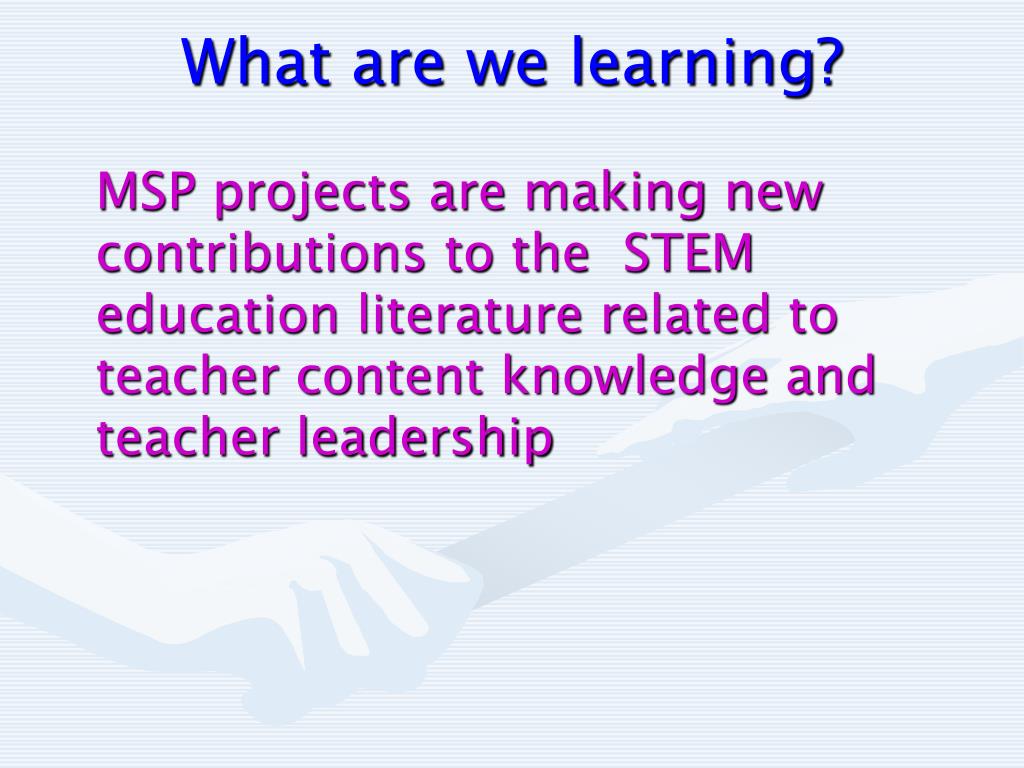 What are we learning?

MSP projects are making new contributions to the  STEM education literature related to teacher content knowledge and teacher leadership